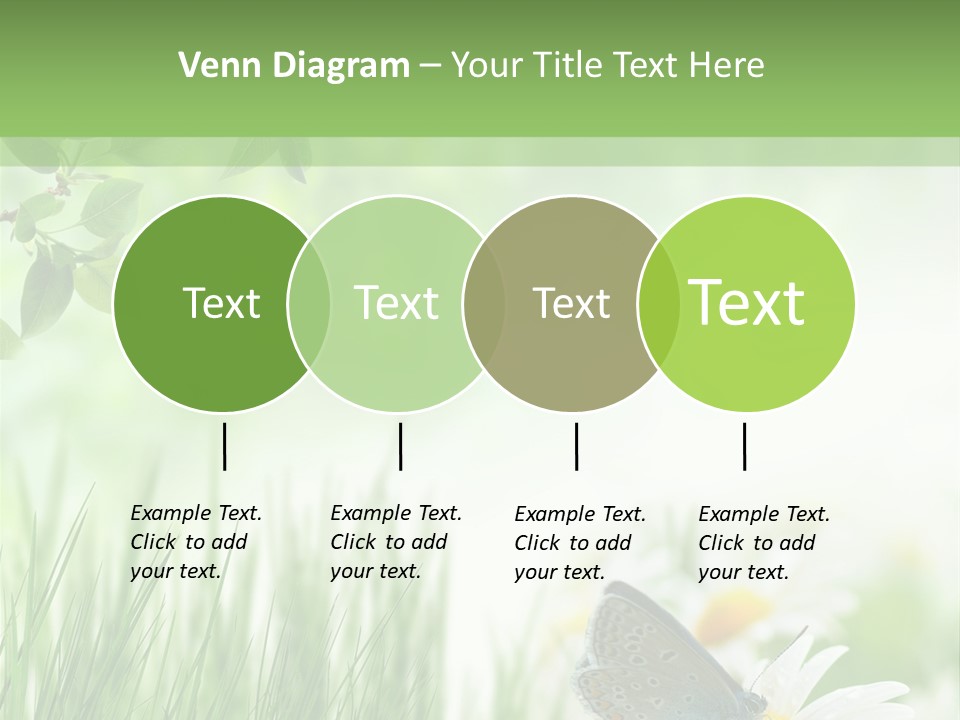 Venn Diagram – Your Title Text Here

Text

Text

Text

Text

Example Text. Click to add your text.

Example Text. Click to add your text.

Example Text. Click to add your text.

Example Text. Click to add your text.